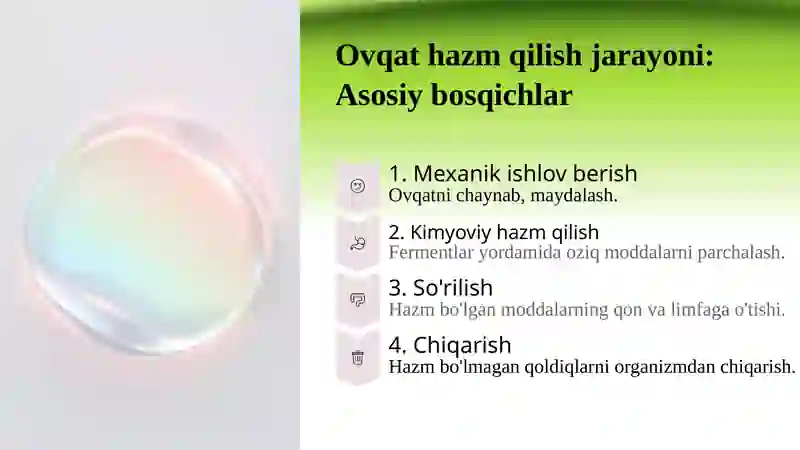 Ovqat hazm qilish jarayoni: Asosiy bosqichlar

1. Mexanik ishlov berish
Ovqatni chaynab, maydalash.

2. Kimyoviy hazm qilish
Fermentlar yordamida oziq moddalarni parchalash.

3. So'rilish
Hazm bo'lgan moddalarning qon va limfaga o'tishi.

4. Chiqarish
Hazm bo'lmagan qoldiqlarni organizmdan chiqarish.